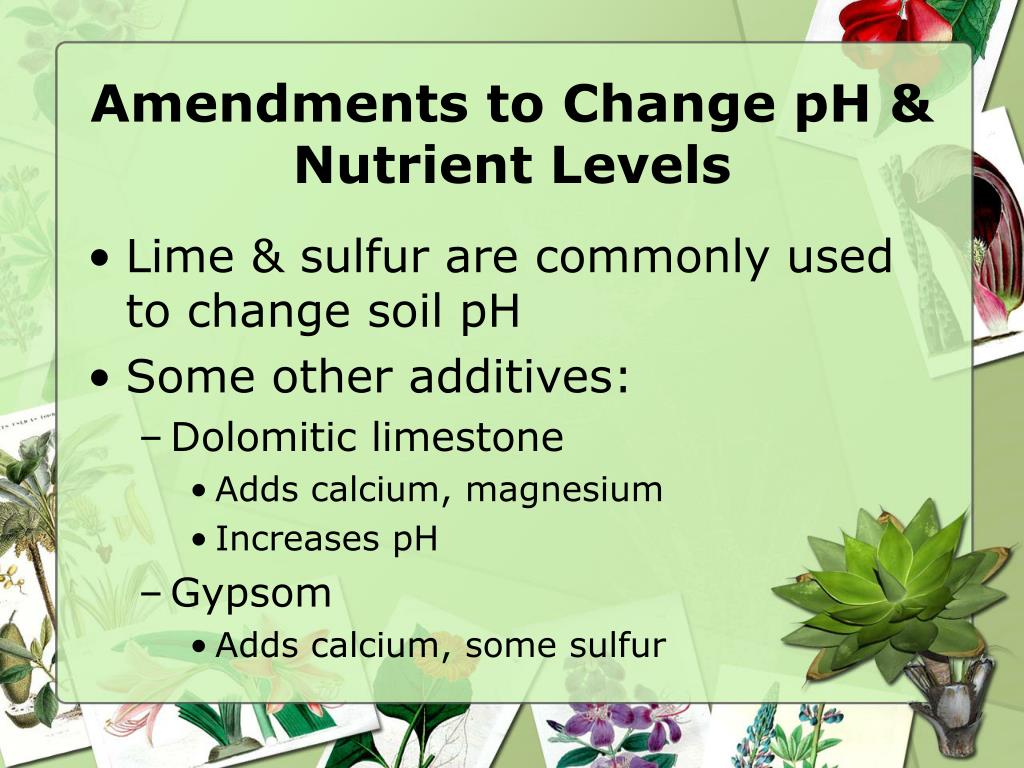 Amendments to Change pH & Nutrient Levels

• Lime & sulfur are commonly used to change soil pH
• Some other additives:
– Dolomitic limestone
• Adds calcium, magnesium
• Increases pH
– Gypsom
• Adds calcium, some sulfur